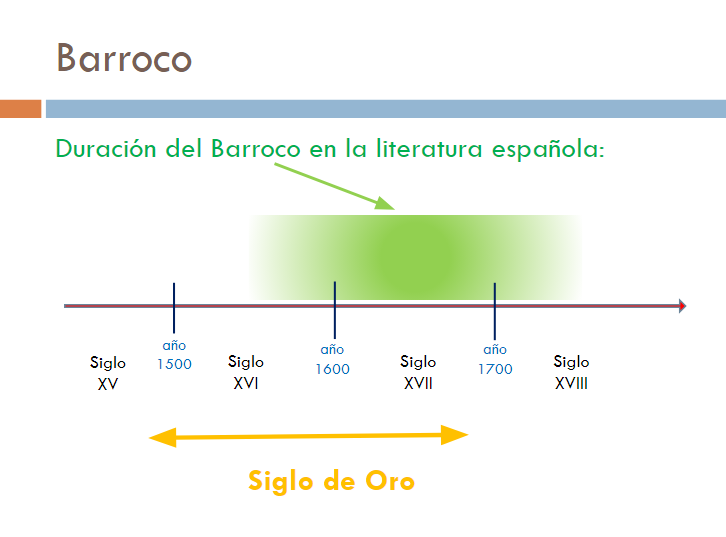 Barroco

Duración del Barroco en la literatura española:

Siglo XV

año 1500

Siglo XVI

año 1600

Siglo XVII

año 1700

Siglo XVIII

Siglo de Oro